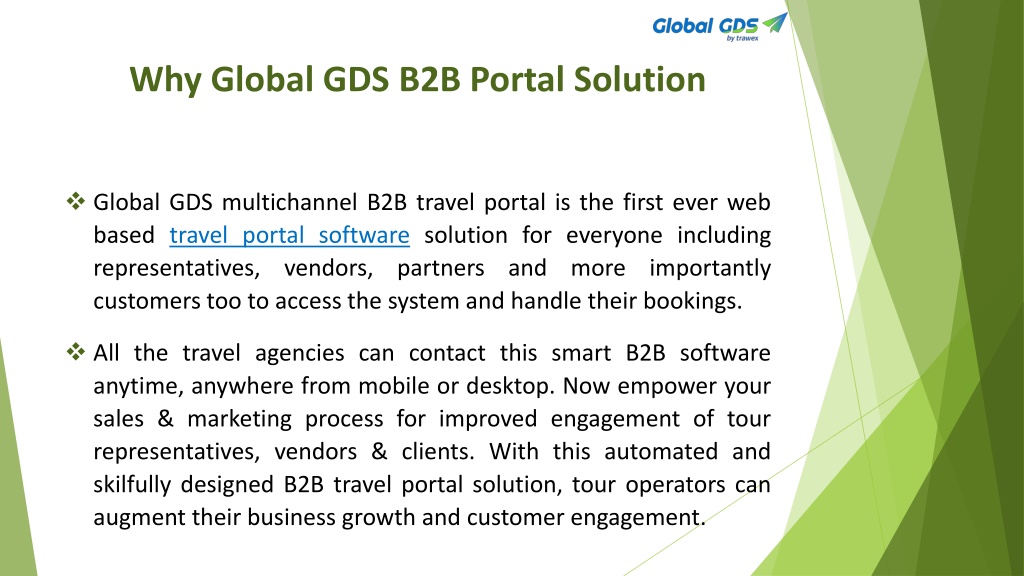 Global GDS
by trawex

Why Global GDS B2B Portal Solution

❖ Global GDS multichannel B2B travel portal is the first ever web based travel portal software solution for everyone including representatives, vendors, partners and more importantly customers too to access the system and handle their bookings.

❖ All the travel agencies can contact this smart B2B software anytime, anywhere from mobile or desktop. Now empower your sales & marketing process for improved engagement of tour representatives, vendors & clients. With this automated and skilfully designed B2B travel portal solution, tour operators can augment their business growth and customer engagement.